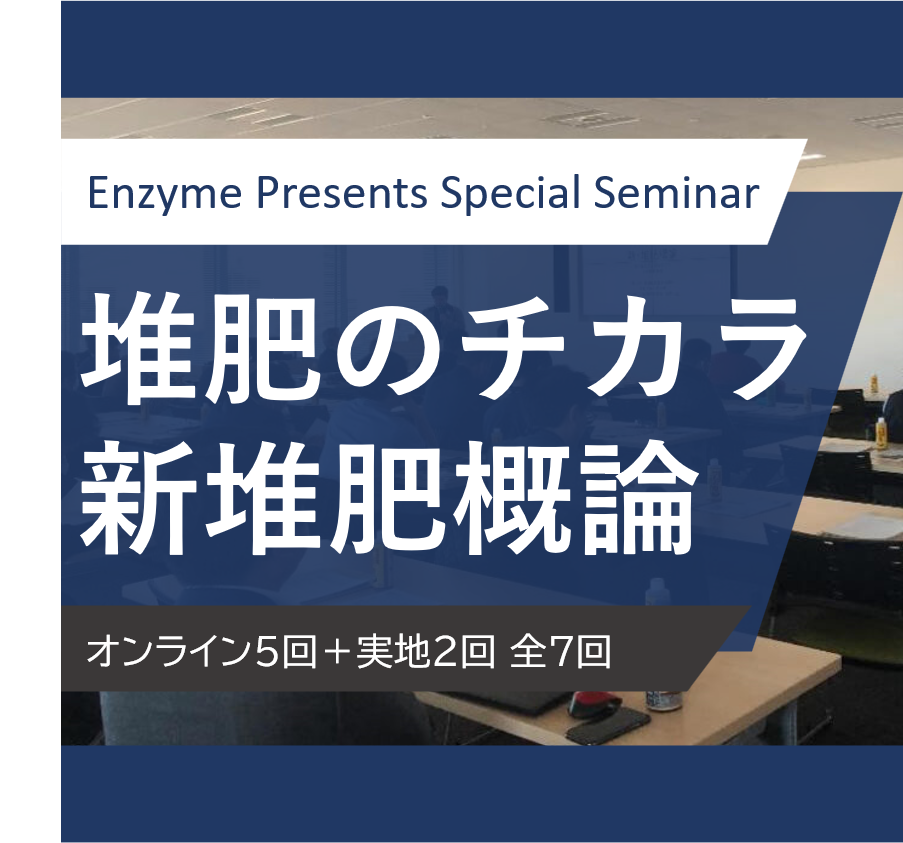 Enzyme Presents Special Seminar

堆肥のチカラ
新堆肥概論

オンライン5回＋実地2回 全7回